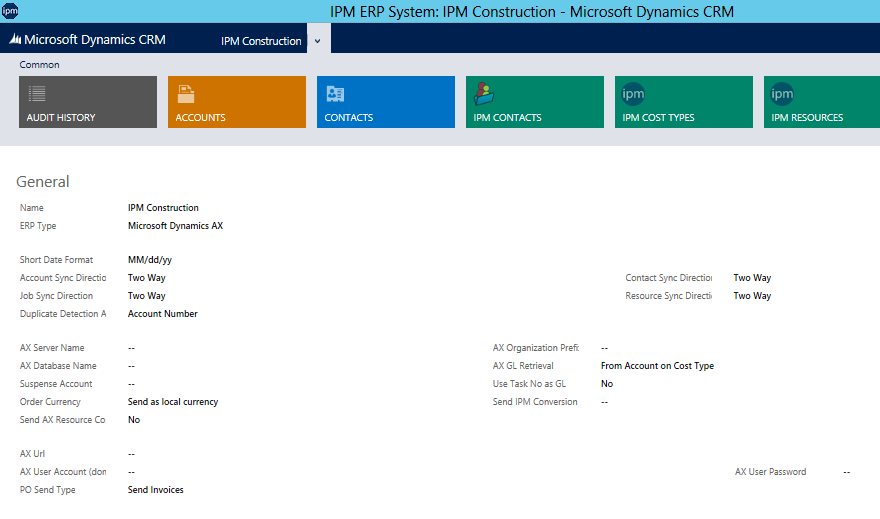 ipm IPM ERP System: IPM Construction - Microsoft Dynamics CRM

Microsoft Dynamics CRM IPM Construction

Common

AUDIT HISTORY
ACCOUNTS
CONTACTS
IPM CONTACTS
ipm IPM COST TYPES
ipm IPM RESOURCES

General

Name IPM Construction
ERP Type Microsoft Dynamics AX

Short Date Format MM/dd/yy
Account Sync Directio Two Way
Job Sync Direction Two Way
Duplicate Detection A Account Number

Contact Sync Directio Two Way
Resource Sync Directi Two Way

AX Server Name --
AX Database Name --
Suspense Account --
Order Currency Send as local currency
Send AX Resource Co No

AX Organization Prefi --
AX GL Retrieval From Account on Cost Type
Use Task No as GL No
Send IPM Conversion --

AX Url --
AX User Account (don --
PO Send Type Send Invoices

AX User Password --